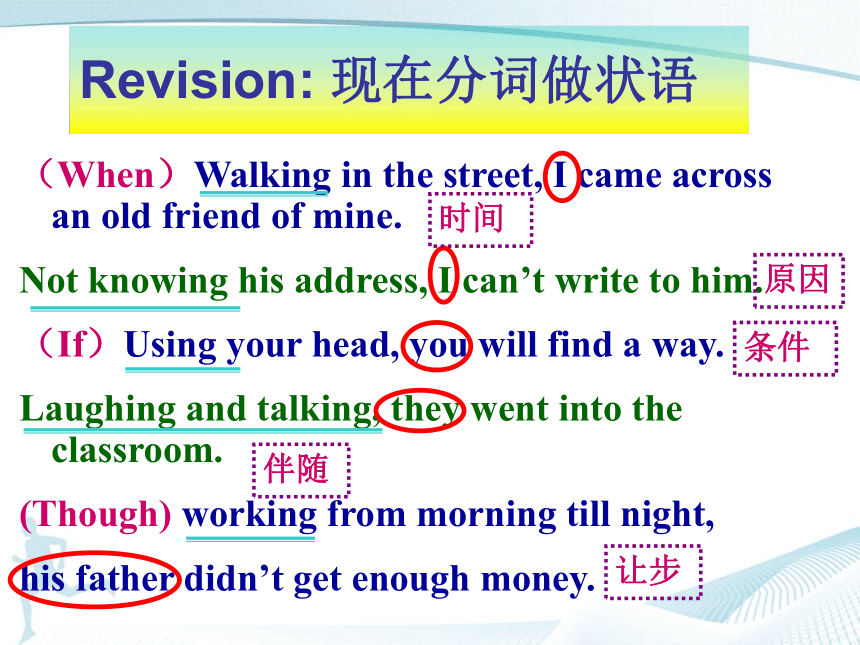 Revision: 现在分词做状语

（When）Walking in the street, I came across an old friend of mine. 时间

Not knowing his address, I can’t write to him. 原因

（If）Using your head, you will find a way. 条件

Laughing and talking, they went into the classroom. 伴随

(Though) working from morning till night, his father didn’t get enough money. 让步